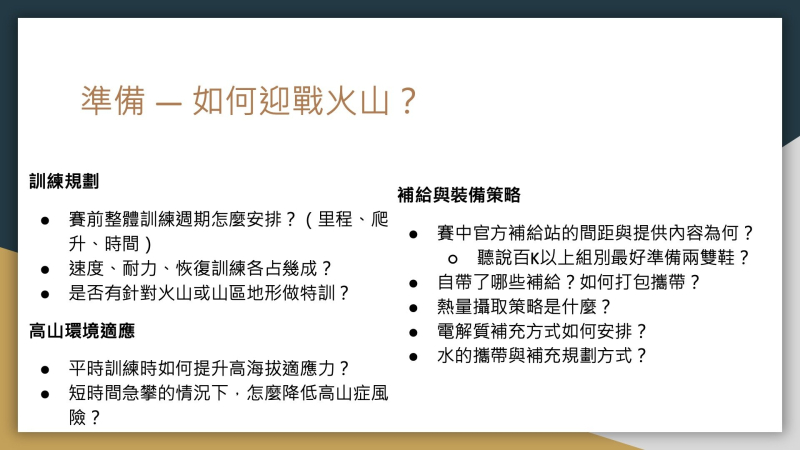 準備 — 如何迎戰火山？

訓練規劃

● 賽前整體訓練週期怎麼安排？（里程、爬升、時間）
● 速度、耐力、恢復訓練各占幾成？
● 是否有針對火山或山區地形做特訓？

高山環境適應

● 平時訓練時如何提升高海拔適應力？
● 短時間急攀的情況下，怎麼降低高山症風險？

補給與裝備策略

● 賽中官方補給站的間距與提供內容為何？
  ○ 聽說百K以上組別最好準備兩雙鞋？
● 自帶了哪些補給？如何打包攜帶？
● 熱量攝取策略是什麼？
● 電解質補充方式如何安排？
● 水的攜帶與補充規劃方式？